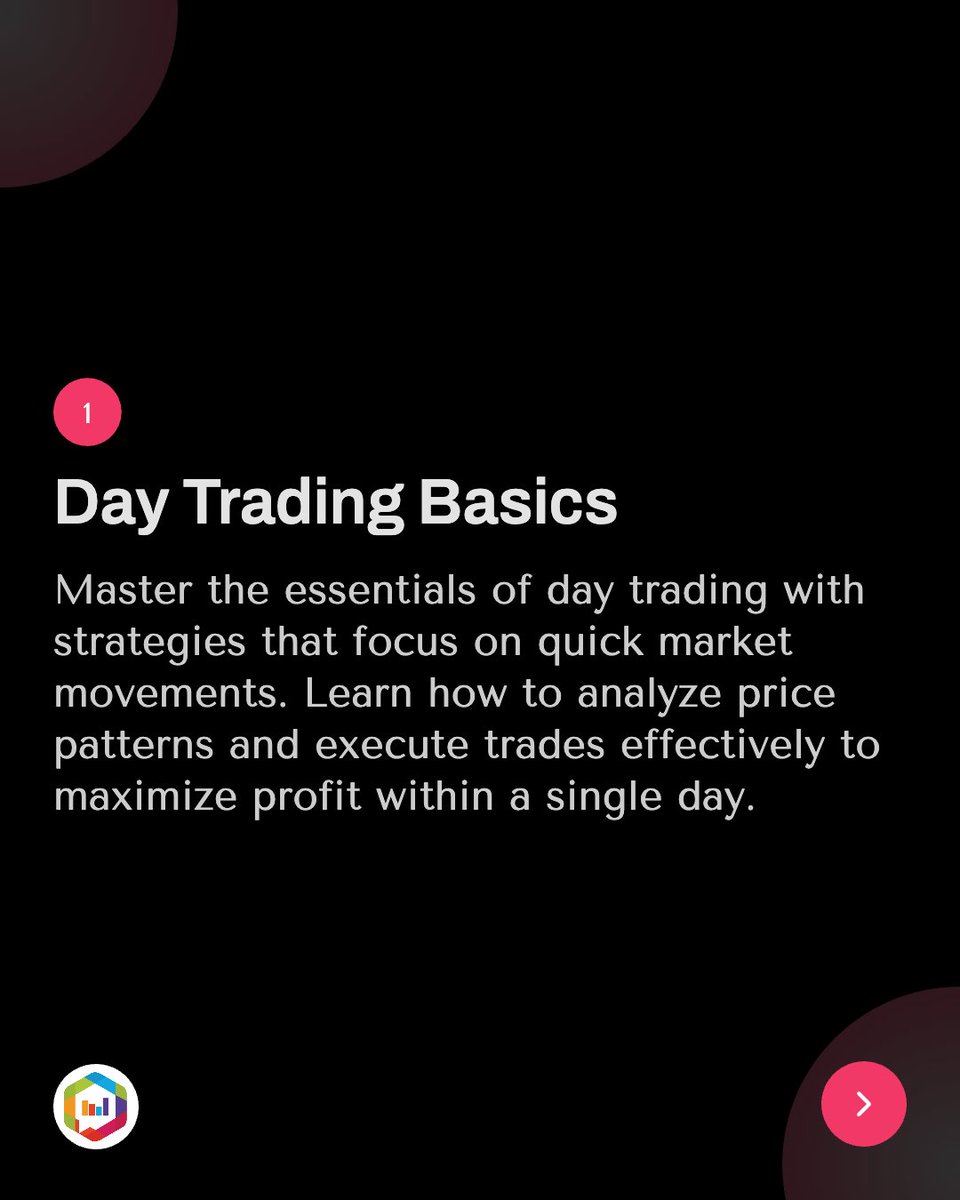 1

Day Trading Basics

Master the essentials of day trading with strategies that focus on quick market movements. Learn how to analyze price patterns and execute trades effectively to maximize profit within a single day.